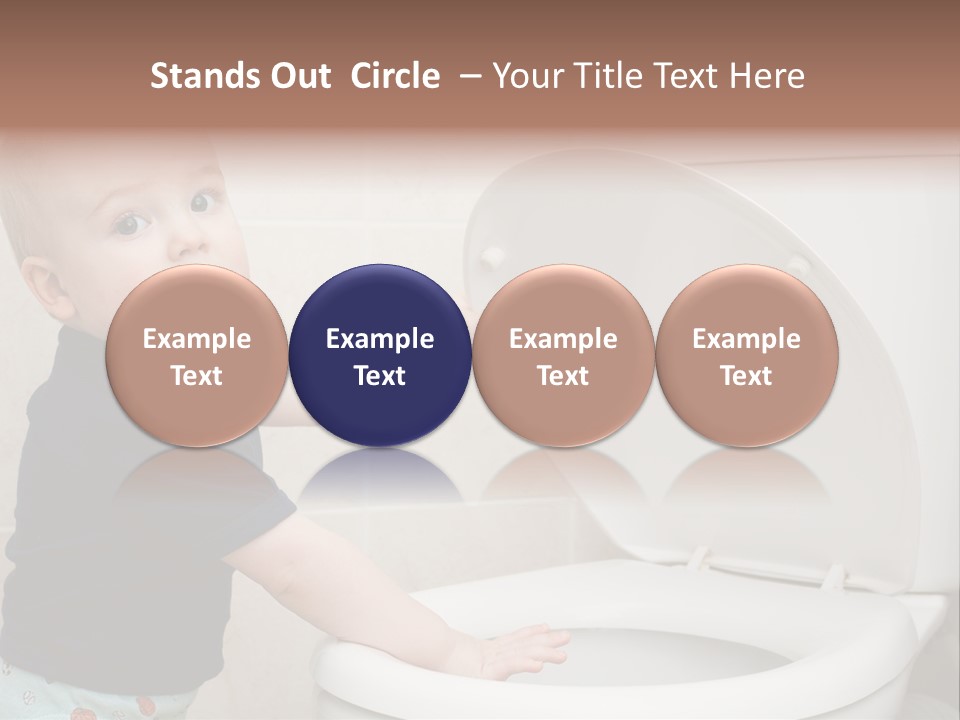 Stands Out Circle – Your Title Text Here

Example Text

Example Text

Example Text

Example Text